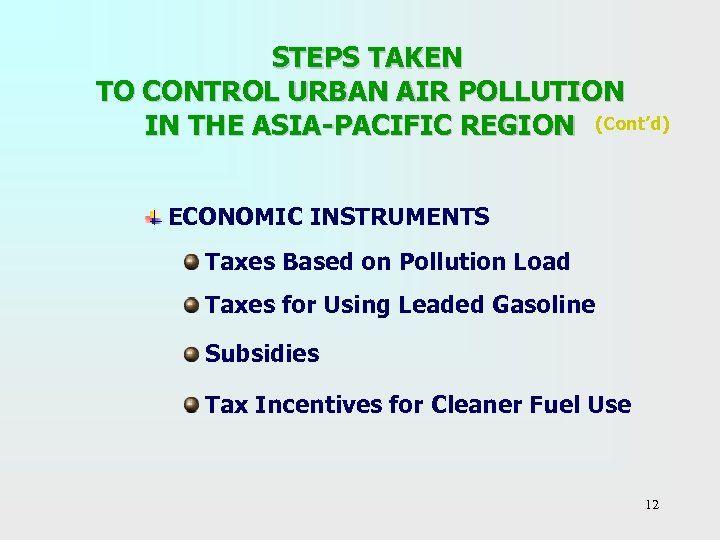 STEPS TAKEN
TO CONTROL URBAN AIR POLLUTION
IN THE ASIA-PACIFIC REGION (Cont'd)

ECONOMIC INSTRUMENTS

Taxes Based on Pollution Load

Taxes for Using Leaded Gasoline

Subsidies

Tax Incentives for Cleaner Fuel Use

12